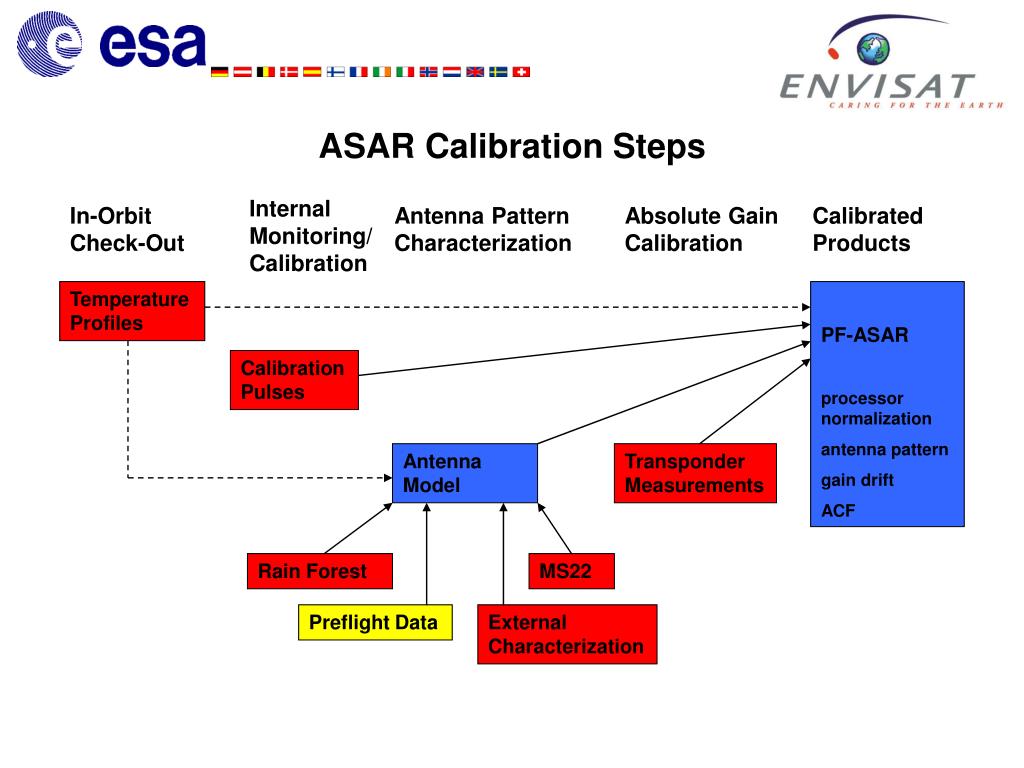 esa

ENVISAT
CARING FOR THE EARTH

ASAR Calibration Steps

In-Orbit Check-Out

Internal Monitoring/ Calibration

Antenna Pattern Characterization

Absolute Gain Calibration

Calibrated Products

Temperature Profiles

Calibration Pulses

Antenna Model

Transponder Measurements

PF-ASAR

processor normalization

antenna pattern

gain drift

ACF

Rain Forest

MS22

Preflight Data

External Characterization